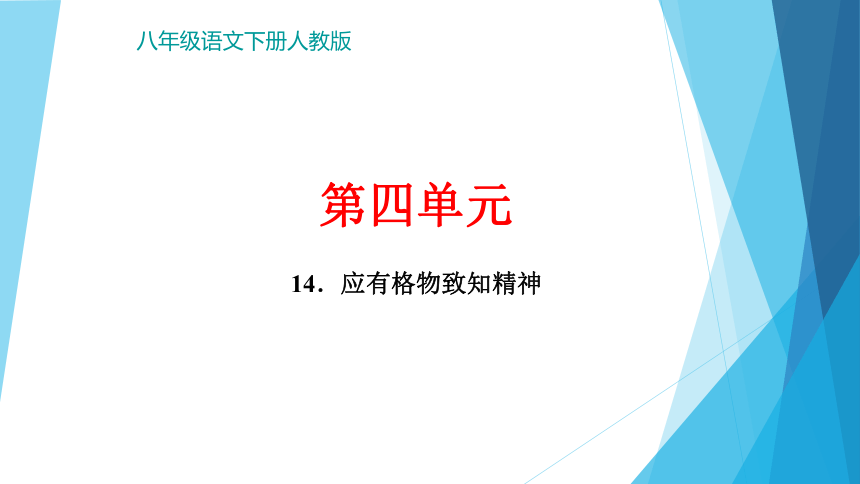 八年级语文下册人教版

第四单元

14．应有格物致知精神